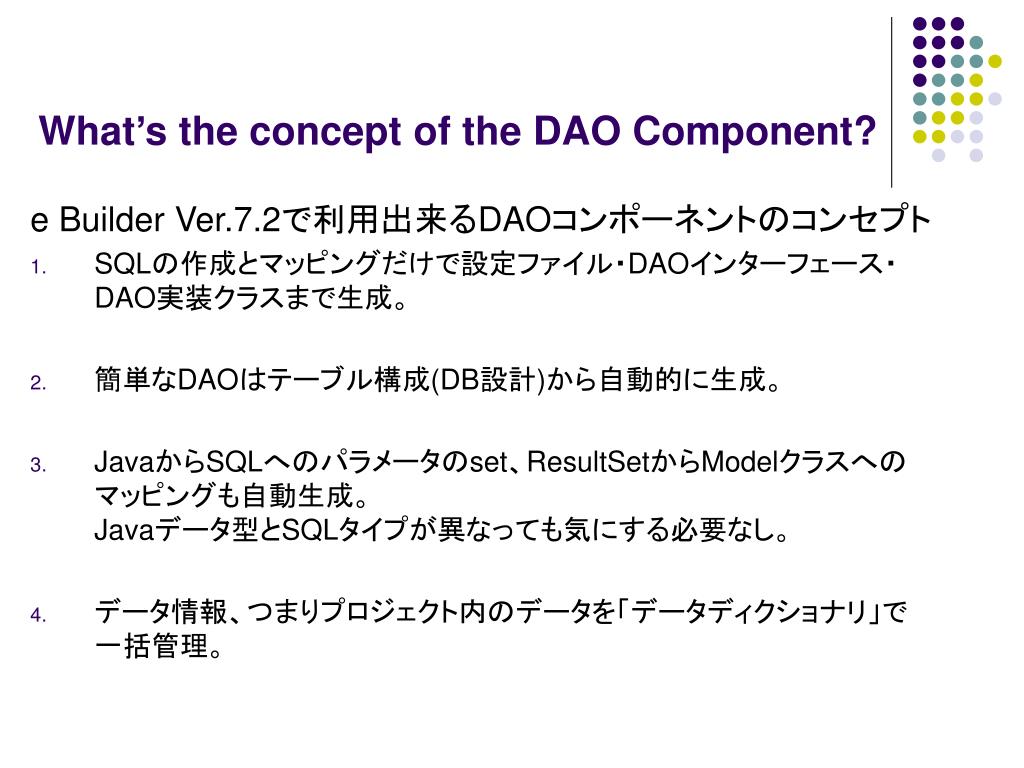 What’s the concept of the DAO Component?

e Builder Ver.7.2で利用出来るDAOコンポーネントのコンセプト

1. SQLの作成とマッピングだけで設定ファイル・DAOインターフェース・DAO実装クラスまで生成。

2. 簡単なDAOはテーブル構成(DB設計)から自動的に生成。

3. JavaからSQLへのパラメータのset、ResultSetからModelクラスへのマッピングも自動生成。
Javaデータ型とSQLタイプが異なっても気にする必要なし。

4. データ情報、つまりプロジェクト内のデータを「データディクショナリ」で一括管理。